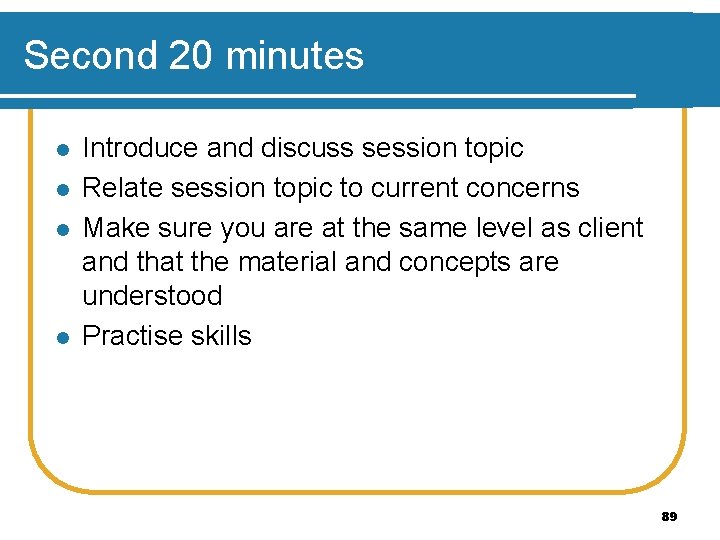 Second 20 minutes

- Introduce and discuss session topic
- Relate session topic to current concerns
- Make sure you are at the same level as client and that the material and concepts are understood
- Practise skills

89